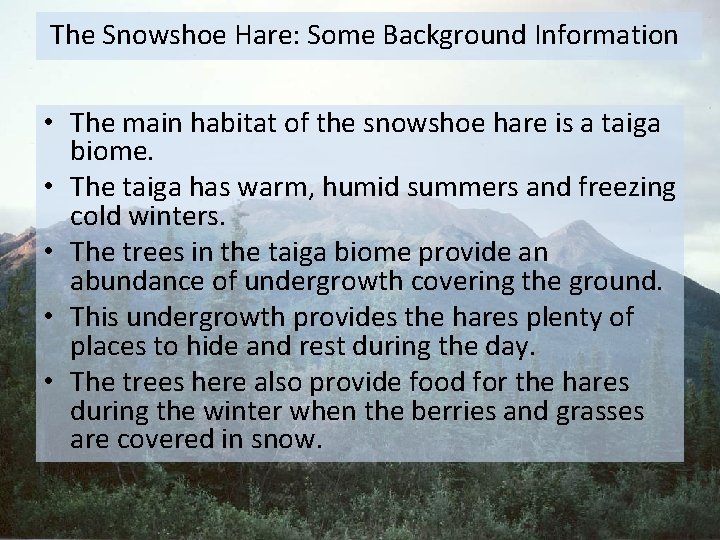 The Snowshoe Hare: Some Background Information

• The main habitat of the snowshoe hare is a taiga biome.
• The taiga has warm, humid summers and freezing cold winters.
• The trees in the taiga biome provide an abundance of undergrowth covering the ground.
• This undergrowth provides the hares plenty of places to hide and rest during the day.
• The trees here also provide food for the hares during the winter when the berries and grasses are covered in snow.